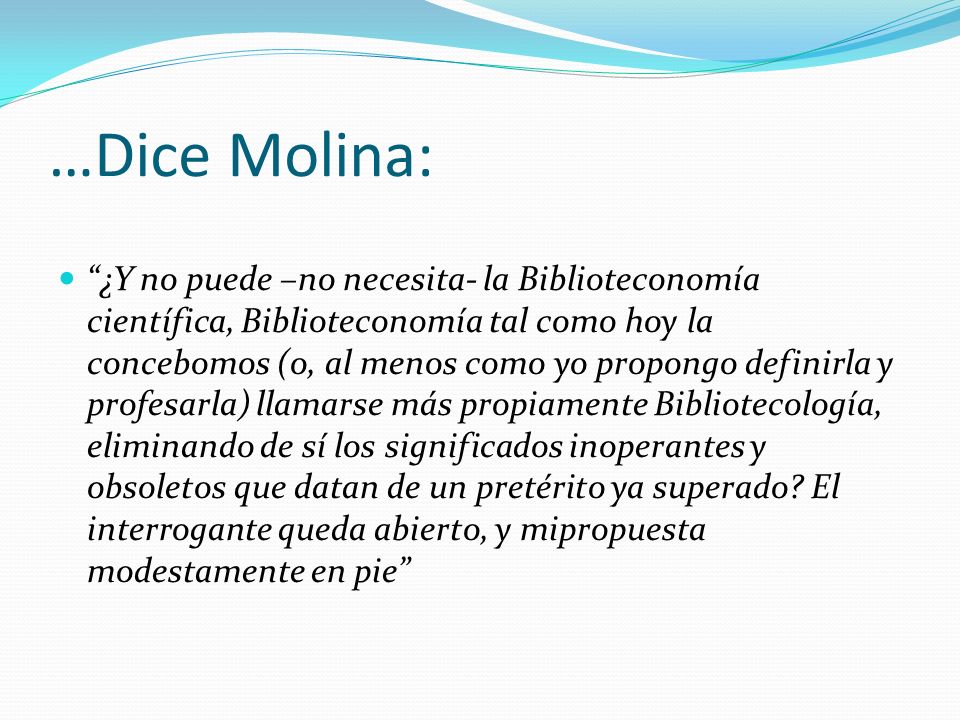 …Dice Molina:

“¿Y no puede –no necesita- la Biblioteconomía científica, Biblioteconomía tal como hoy la concebomos (o, al menos como yo propongo definirla y profesarla) llamarse más propiamente Bibliotecología, eliminando de sí los significados inoperantes y obsoletos que datan de un pretérito ya superado? El interrogante queda abierto, y mipropuesta modestamente en pie”